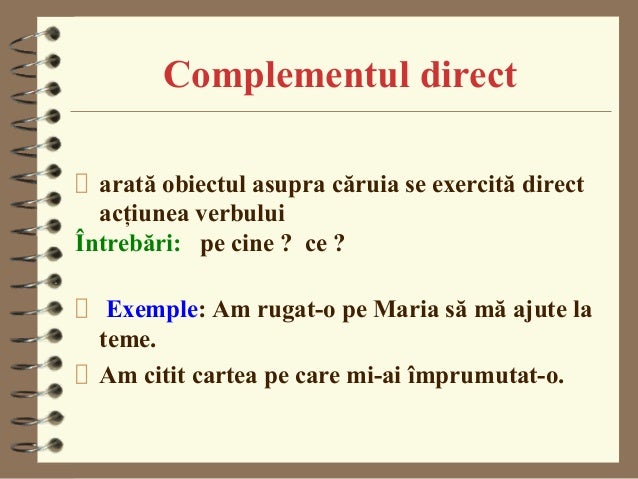 Complementul direct

 arată obiectul asupra căruia se exercită direct acțiunea verbului

Întrebări: pe cine ? ce ?

 Exemple: Am rugat-o pe Maria să mă ajute la teme.

 Am citit cartea pe care mi-ai împrumutat-o.